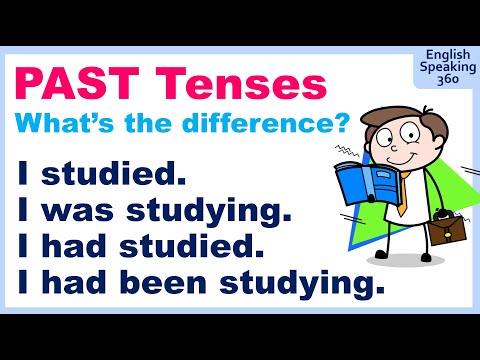 English Speaking 360

PAST Tenses
What's the difference?

I studied.
I was studying.
I had studied.
I had been studying.